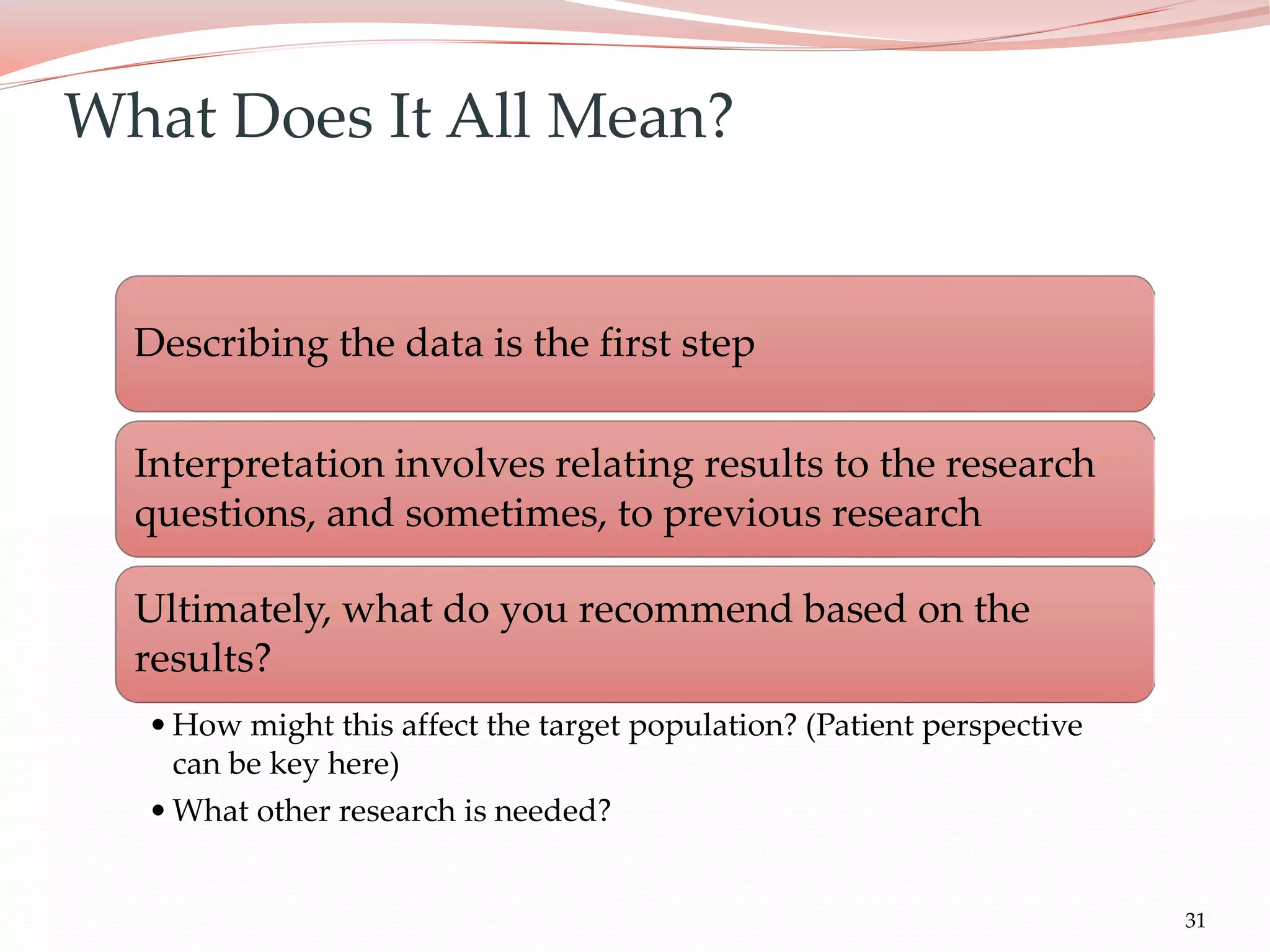 What Does It All Mean?

Describing the data is the first step

Interpretation involves relating results to the research questions, and sometimes, to previous research

Ultimately, what do you recommend based on the results?

• How might this affect the target population? (Patient perspective can be key here)
• What other research is needed?

31